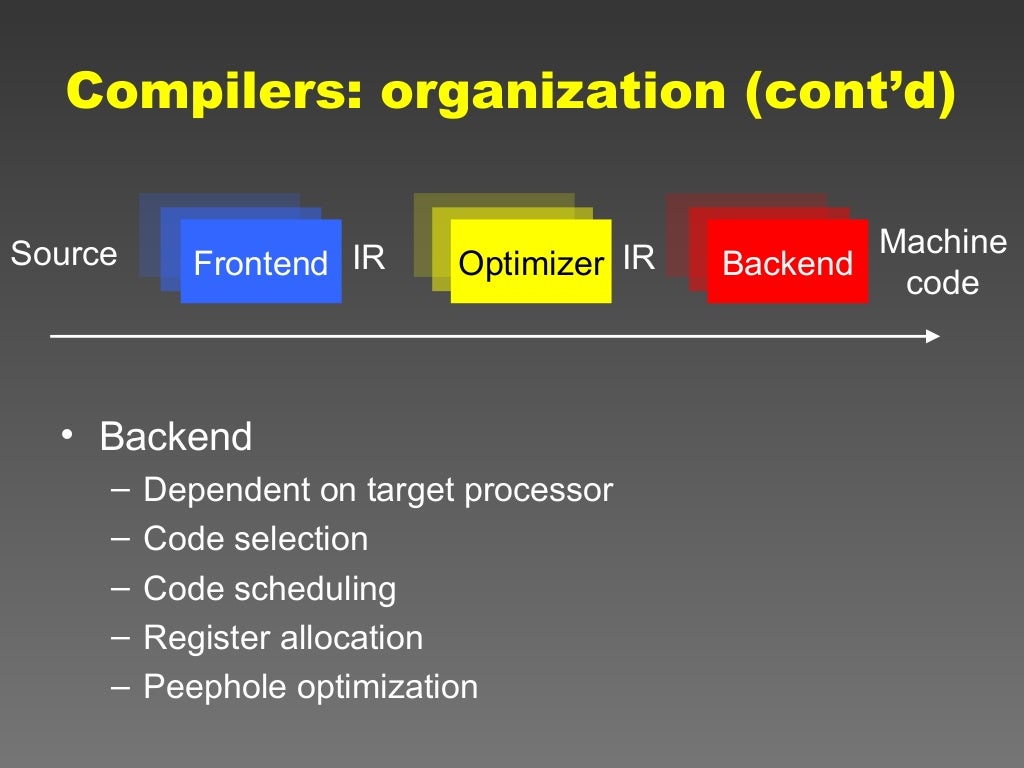 Compilers: organization (cont'd)

Source Frontend IR Optimizer IR Backend Machine code

• Backend
– Dependent on target processor
– Code selection
– Code scheduling
– Register allocation
– Peephole optimization